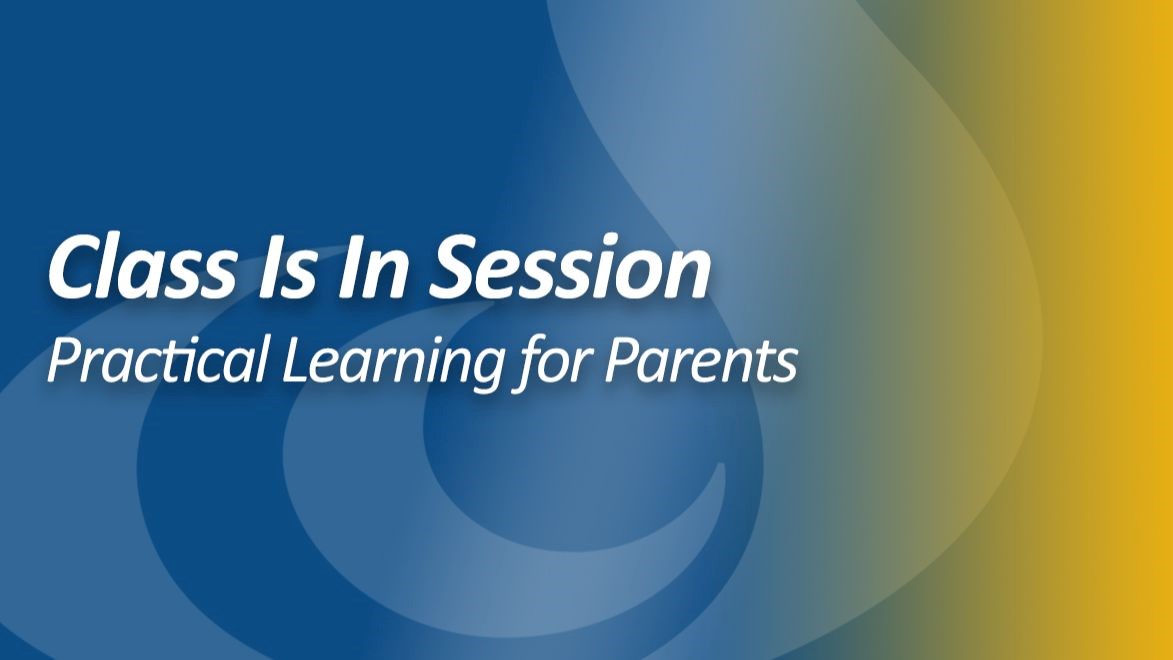 Class Is In Session
Practical Learning for Parents